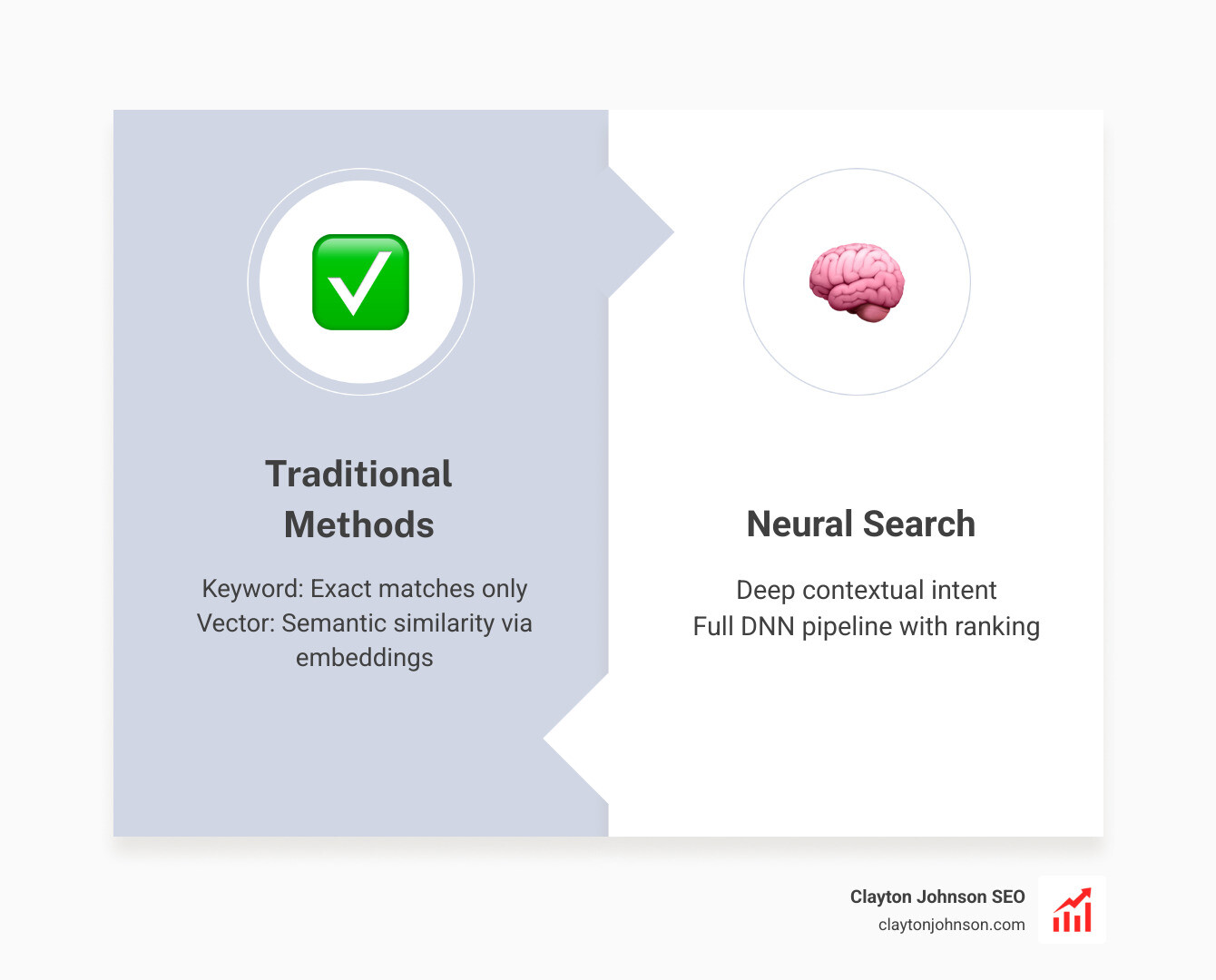 Traditional Methods

Keyword: Exact matches only
Vector: Semantic similarity via embeddings

Neural Search

Deep contextual intent
Full DNN pipeline with ranking

Clayton Johnson SEO
claytonjohnson.com